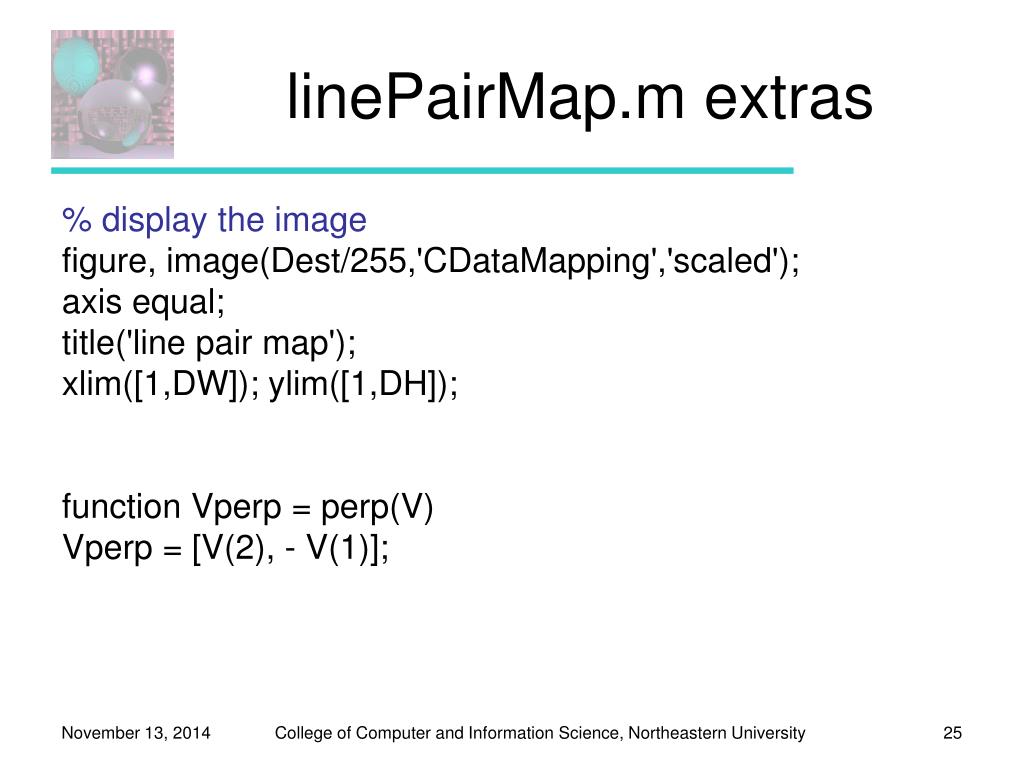 linePairMap.m extras

% display the image
figure, image(Dest/255,'CDataMapping','scaled');
axis equal;
title('line pair map');
xlim([1,DW]); ylim([1,DH]);

function Vperp = perp(V)
Vperp = [V(2), - V(1)];

November 13, 2014 College of Computer and Information Science, Northeastern University 25